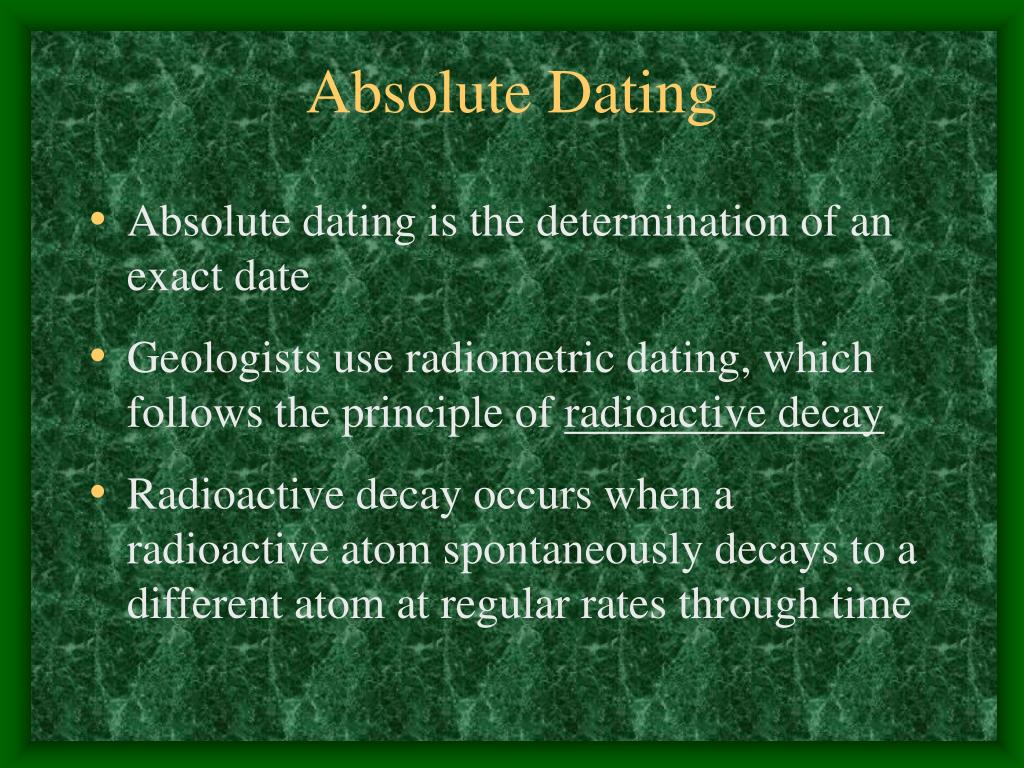 Absolute Dating

• Absolute dating is the determination of an exact date

• Geologists use radiometric dating, which follows the principle of radioactive decay

• Radioactive decay occurs when a radioactive atom spontaneously decays to a different atom at regular rates through time